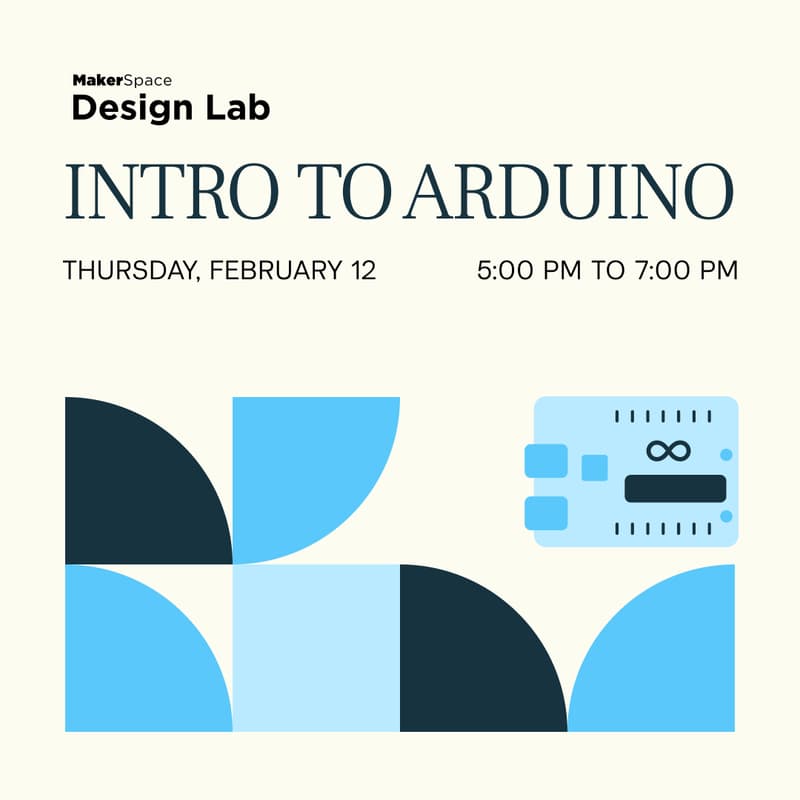 MakerSpace
Design Lab

INTRO TO ARDUINO

THURSDAY, FEBRUARY 12

5:00 PM TO 7:00 PM